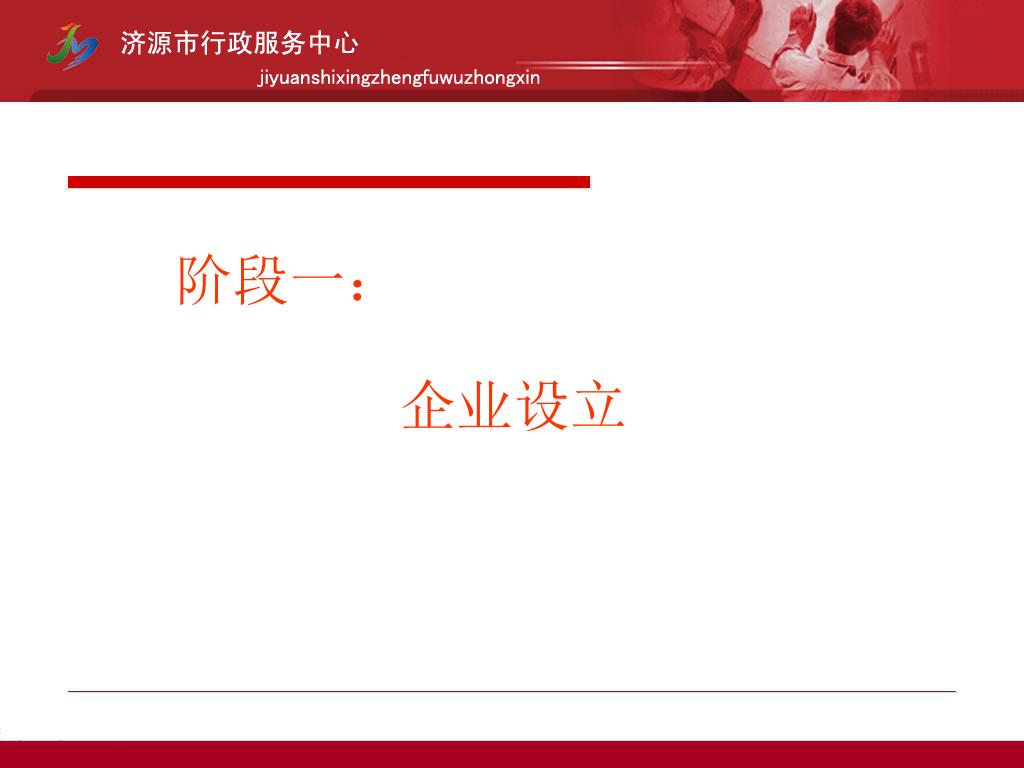 济源市行政服务中心
jiyuanshixingzhengfuwuzhongxin

阶段一：

企业设立